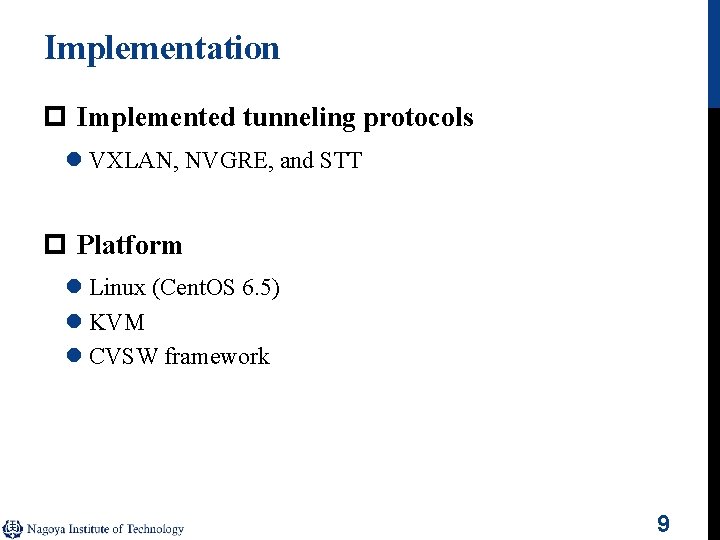 Implementation

Implemented tunneling protocols

VXLAN, NVGRE, and STT

Platform

Linux (CentOS 6.5)

KVM

CVSW framework

Nagoya Institute of Technology

9